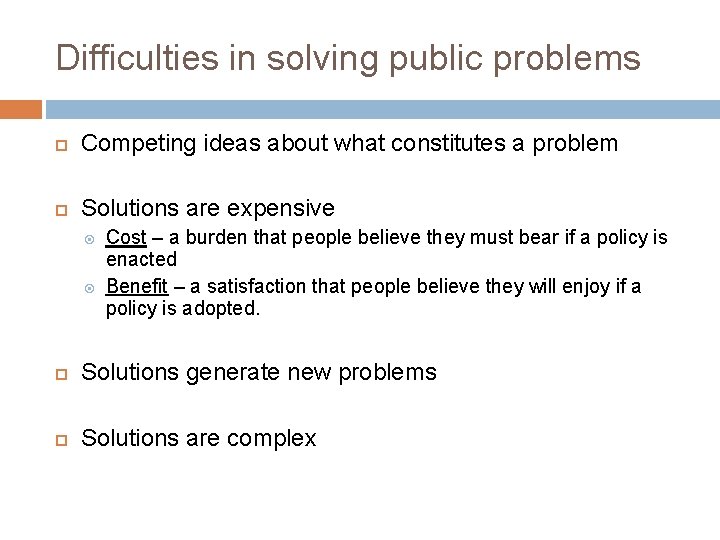 Difficulties in solving public problems

Competing ideas about what constitutes a problem

Solutions are expensive

Cost – a burden that people believe they must bear if a policy is enacted

Benefit – a satisfaction that people believe they will enjoy if a policy is adopted.

Solutions generate new problems

Solutions are complex